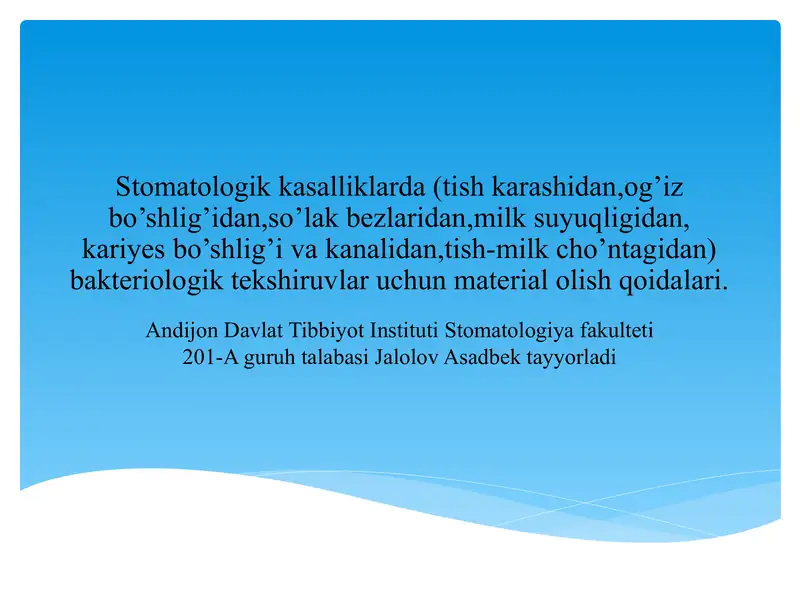 Stomatologik kasalliklarda (tish karashidan,og’iz bo’shlig’idan,so’lak bezlaridan,milk suyuqligidan, kariyes bo’shlig’i va kanalidan,tish-milk cho’ntagidan) bakteriologik tekshiruvlar uchun material olish qoidalari.

Andijon Davlat Tibbiyot Instituti Stomatologiya fakulteti
201-A guruh talabasi Jalolov Asadbek tayyorladi